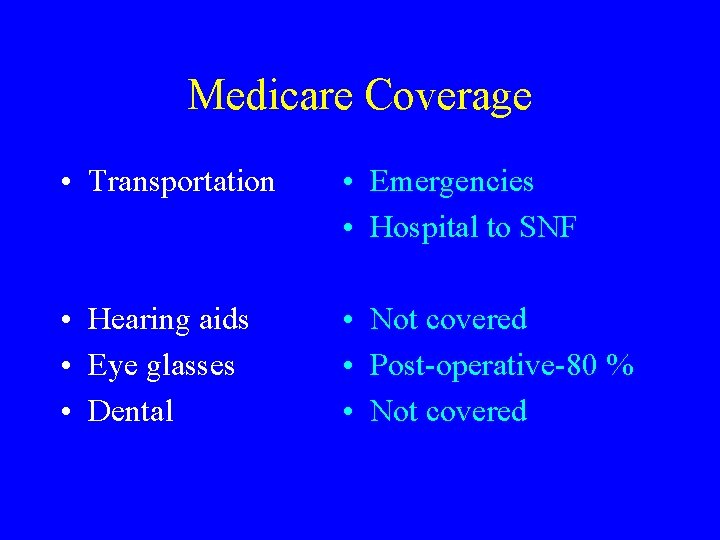 Medicare Coverage

• Transportation

• Hearing aids
• Eye glasses
• Dental

• Emergencies
• Hospital to SNF

• Not covered
• Post-operative-80 %
• Not covered